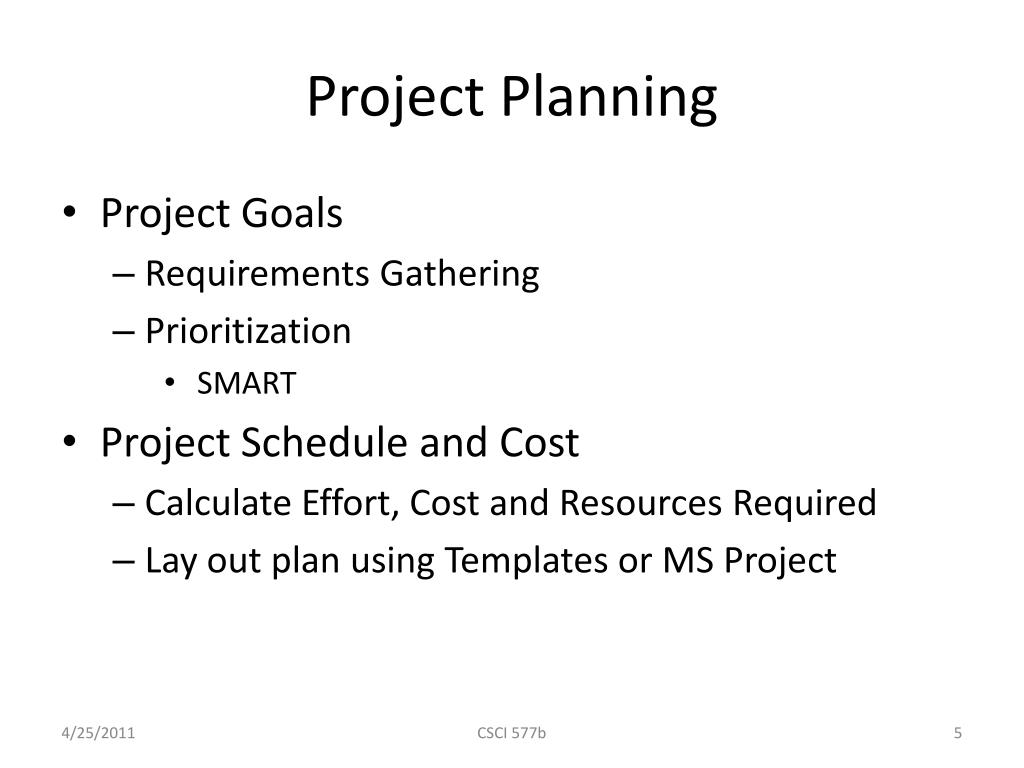 Project Planning

• Project Goals
– Requirements Gathering
– Prioritization
• SMART
• Project Schedule and Cost
– Calculate Effort, Cost and Resources Required
– Lay out plan using Templates or MS Project

4/25/2011 CSCI 577b 5